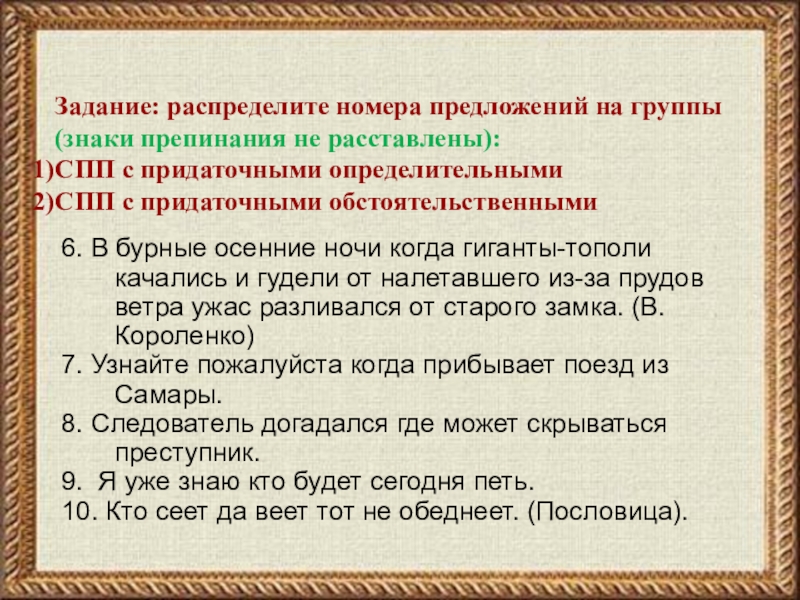 Задание: распределите номера предложений на группы (знаки препинания не расставлены):
1)СПП с придаточными определительными
2)СПП с придаточными обстоятельственными

6. В бурные осенние ночи когда гиганты-тополи качались и гудели от налетавшего из-за прудов ветра ужас разливался от старого замка. (В. Короленко)
7. Узнайте пожалуйста когда прибывает поезд из Самары.
8. Следователь догадался где может скрываться преступник.
9.  Я уже знаю кто будет сегодня петь.
10. Кто сеет да веет тот не обеднеет. (Пословица).